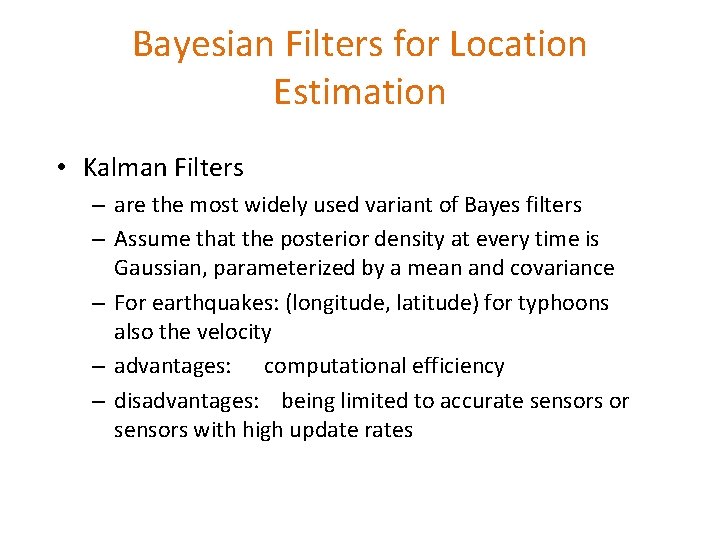 Bayesian Filters for Location Estimation

• Kalman Filters
– are the most widely used variant of Bayes filters
– Assume that the posterior density at every time is Gaussian, parameterized by a mean and covariance
– For earthquakes: (longitude, latitude) for typhoons also the velocity
– advantages: computational efficiency
– disadvantages: being limited to accurate sensors or sensors with high update rates